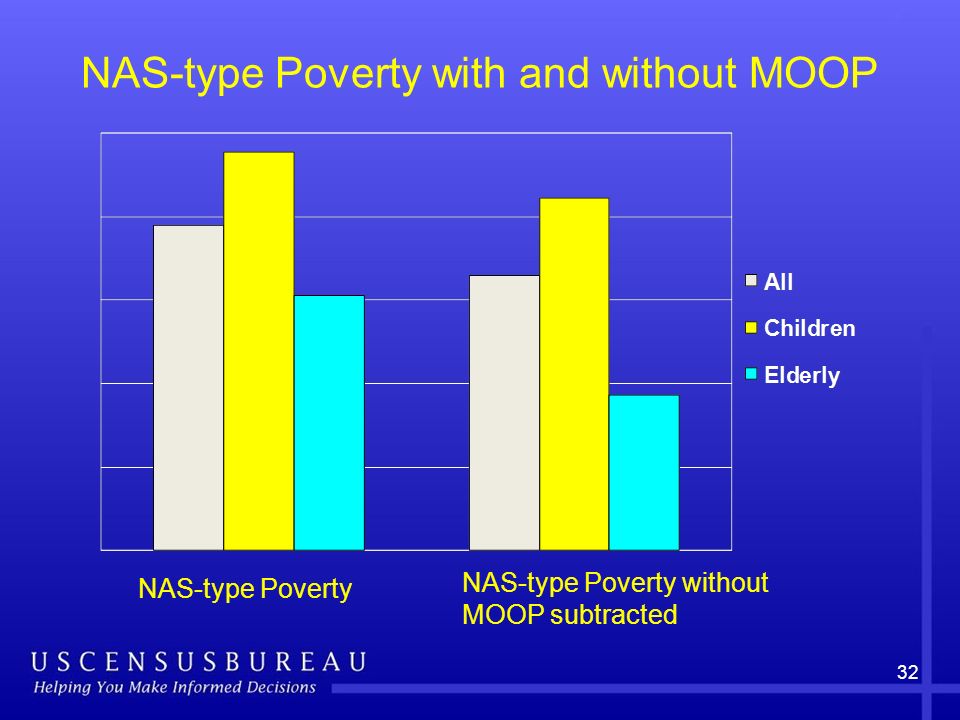 NAS-type Poverty with and without MOOP

All
Children
Elderly

NAS-type Poverty

NAS-type Poverty without MOOP subtracted

USCENSUSBUREAU
Helping You Make Informed Decisions

32